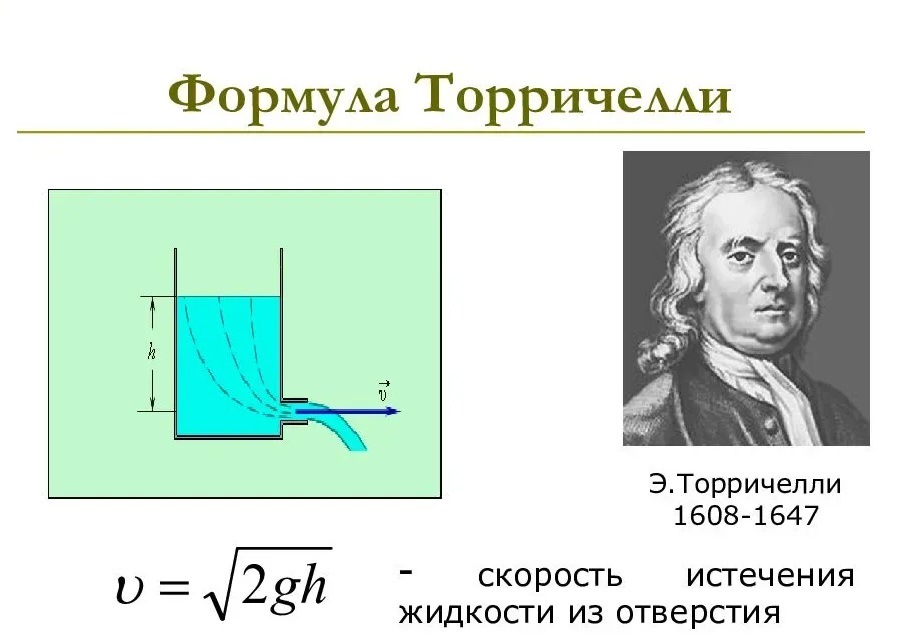 Формула Торричелли

$h$

$\vec{v}$

Э.Торричелли
1608-1647

$\upsilon = \sqrt{2gh}$ - скорость истечения жидкости из отверстия